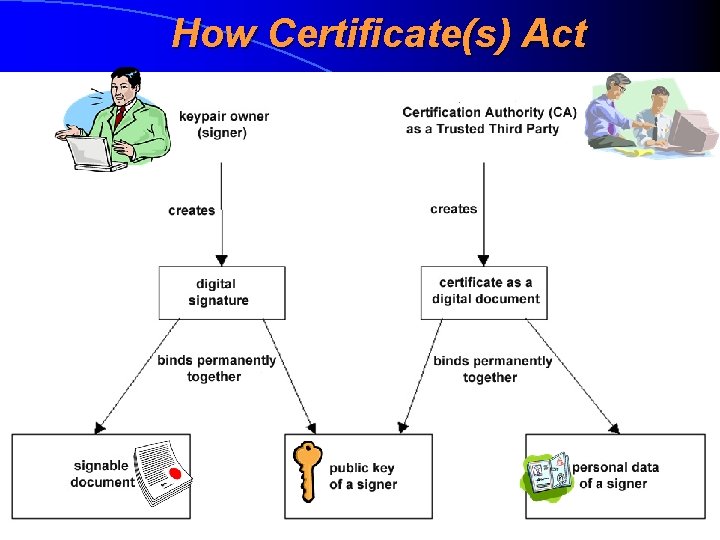 How Certificate(s) Act

keypair owner (signer)

Certification Authority (CA) as a Trusted Third Party

creates

creates

digital signature

certificate as a digital document

binds permanently together

binds permanently together

signable document

public key of a signer

personal data of a signer